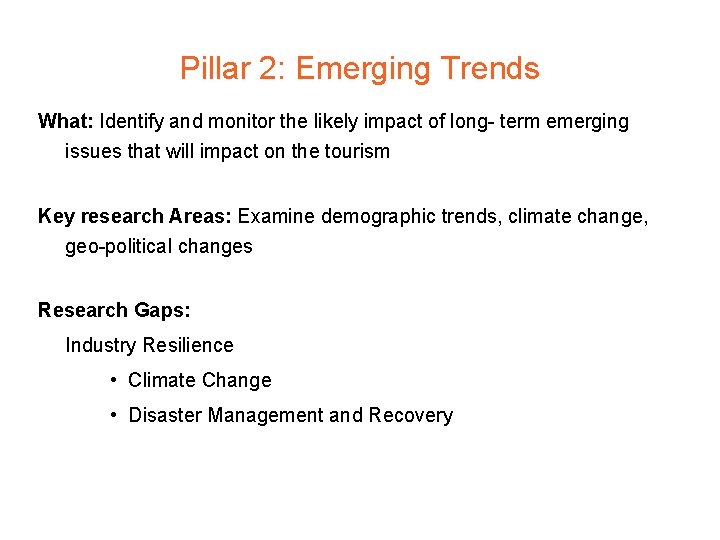 Pillar 2: Emerging Trends

What: Identify and monitor the likely impact of long- term emerging issues that will impact on the tourism

Key research Areas: Examine demographic trends, climate change, geo-political changes

Research Gaps:

Industry Resilience

• Climate Change

• Disaster Management and Recovery